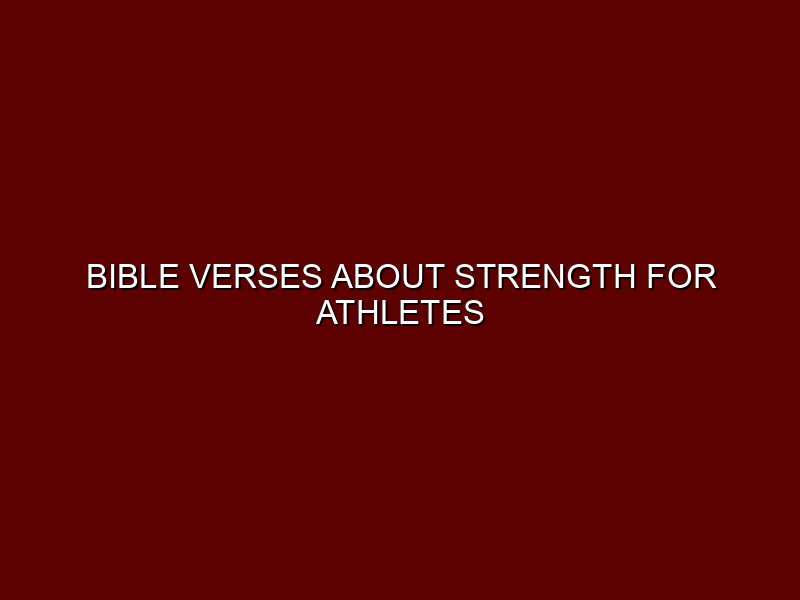 BIBLE VERSES ABOUT STRENGTH FOR ATHLETES